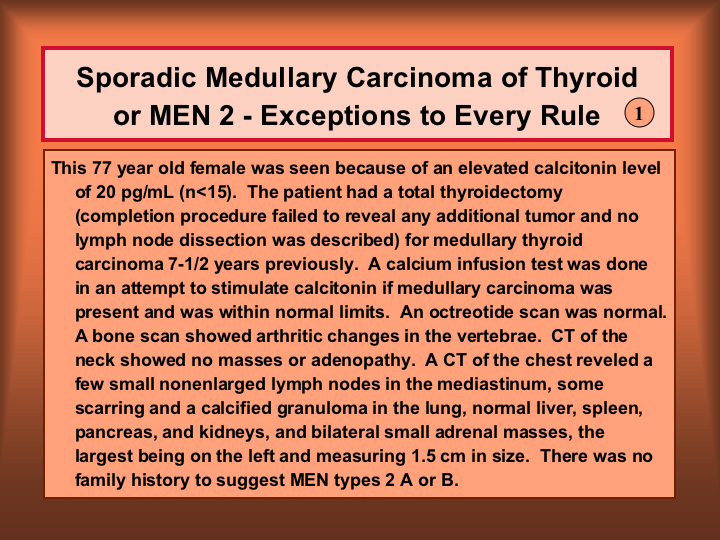 Sporadic Medullary Carcinoma of Thyroid or MEN 2 - Exceptions to Every Rule

1

This 77 year old female was seen because of an elevated calcitonin level of 20 pg/mL (n<15). The patient had a total thyroidectomy (completion procedure failed to reveal any additional tumor and no lymph node dissection was described) for medullary thyroid carcinoma 7-1/2 years previously. A calcium infusion test was done in an attempt to stimulate calcitonin if medullary carcinoma was present and was within normal limits. An octreotide scan was normal. A bone scan showed arthritic changes in the vertebrae. CT of the neck showed no masses or adenopathy. A CT of the chest reveled a few small nonenlarged lymph nodes in the mediastinum, some scarring and a calcified granuloma in the lung, normal liver, spleen, pancreas, and kidneys, and bilateral small adrenal masses, the largest being on the left and measuring 1.5 cm in size. There was no family history to suggest MEN types 2 A or B.